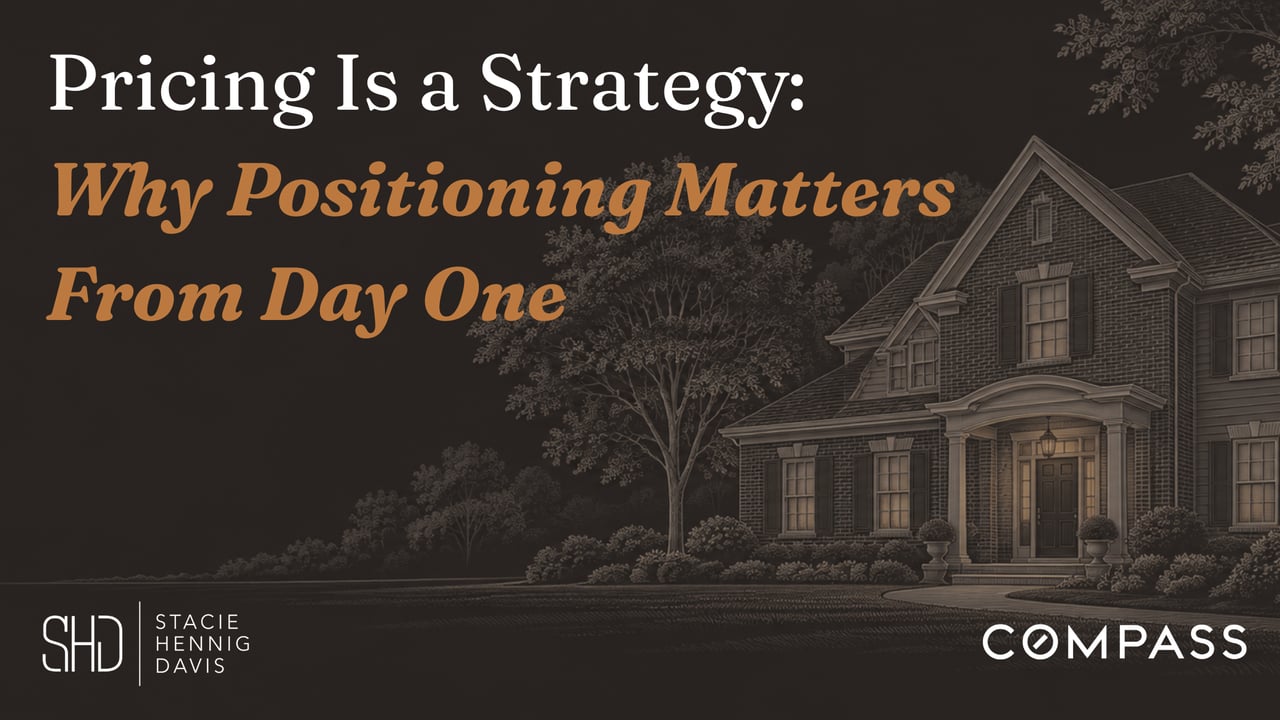 Pricing Is a Strategy:
Why Positioning Matters From Day One

SHD STACIE HENNIG DAVIS

COMPASS